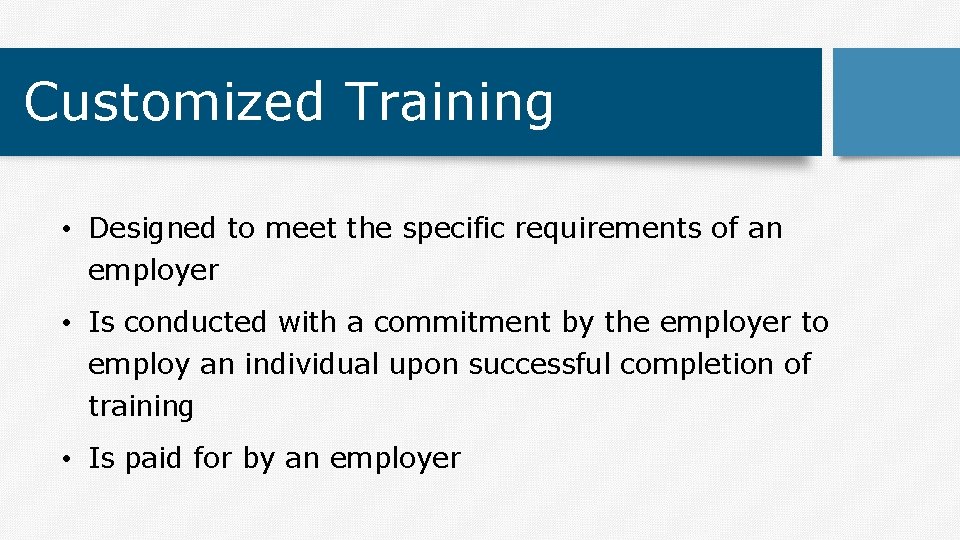 Customized Training

• Designed to meet the specific requirements of an employer

• Is conducted with a commitment by the employer to employ an individual upon successful completion of training

• Is paid for by an employer